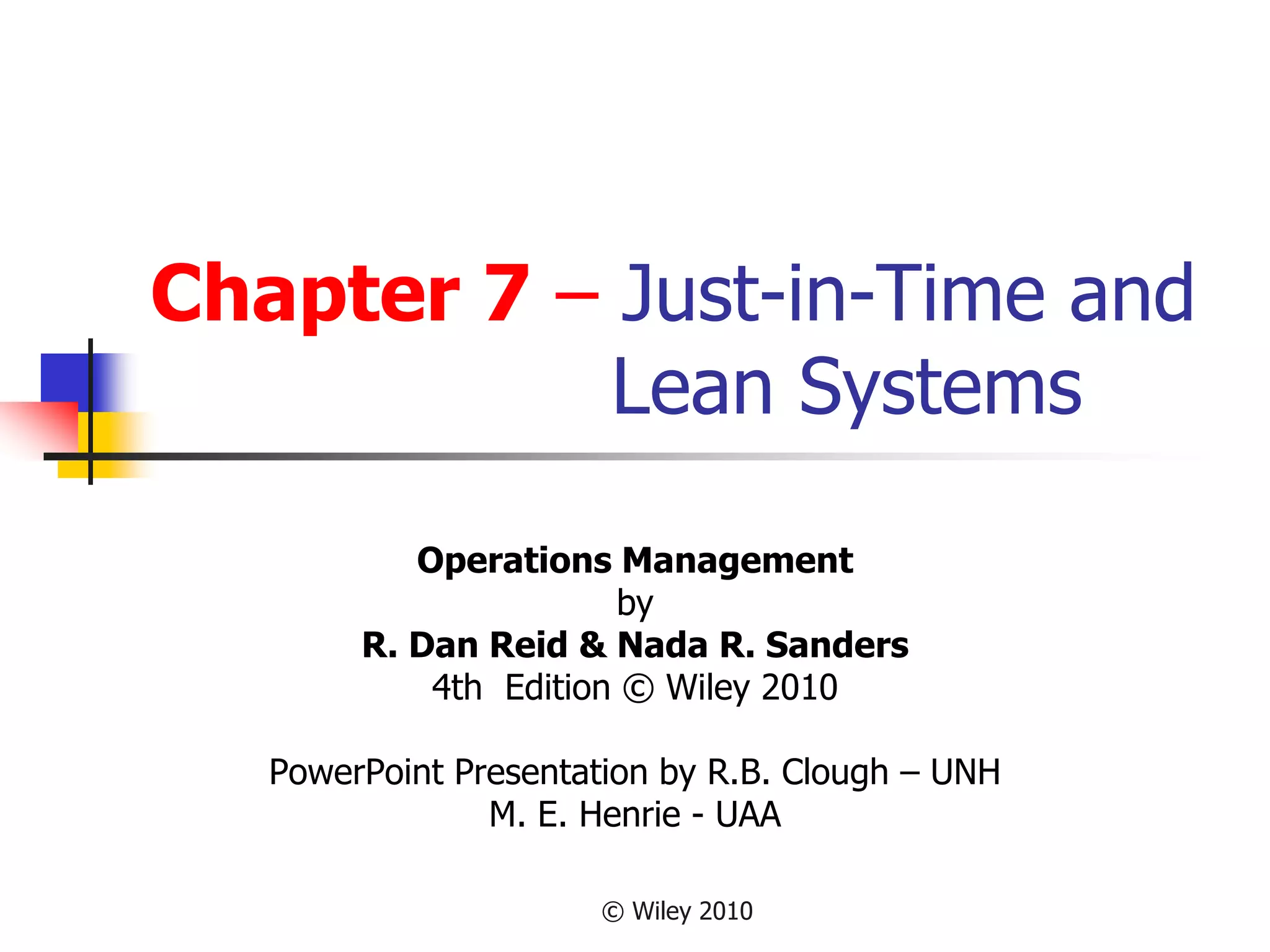 Chapter 7 – Just-in-Time and Lean Systems

Operations Management
by
R. Dan Reid & Nada R. Sanders
4th Edition © Wiley 2010

PowerPoint Presentation by R.B. Clough – UNH
M. E. Henrie - UAA

© Wiley 2010